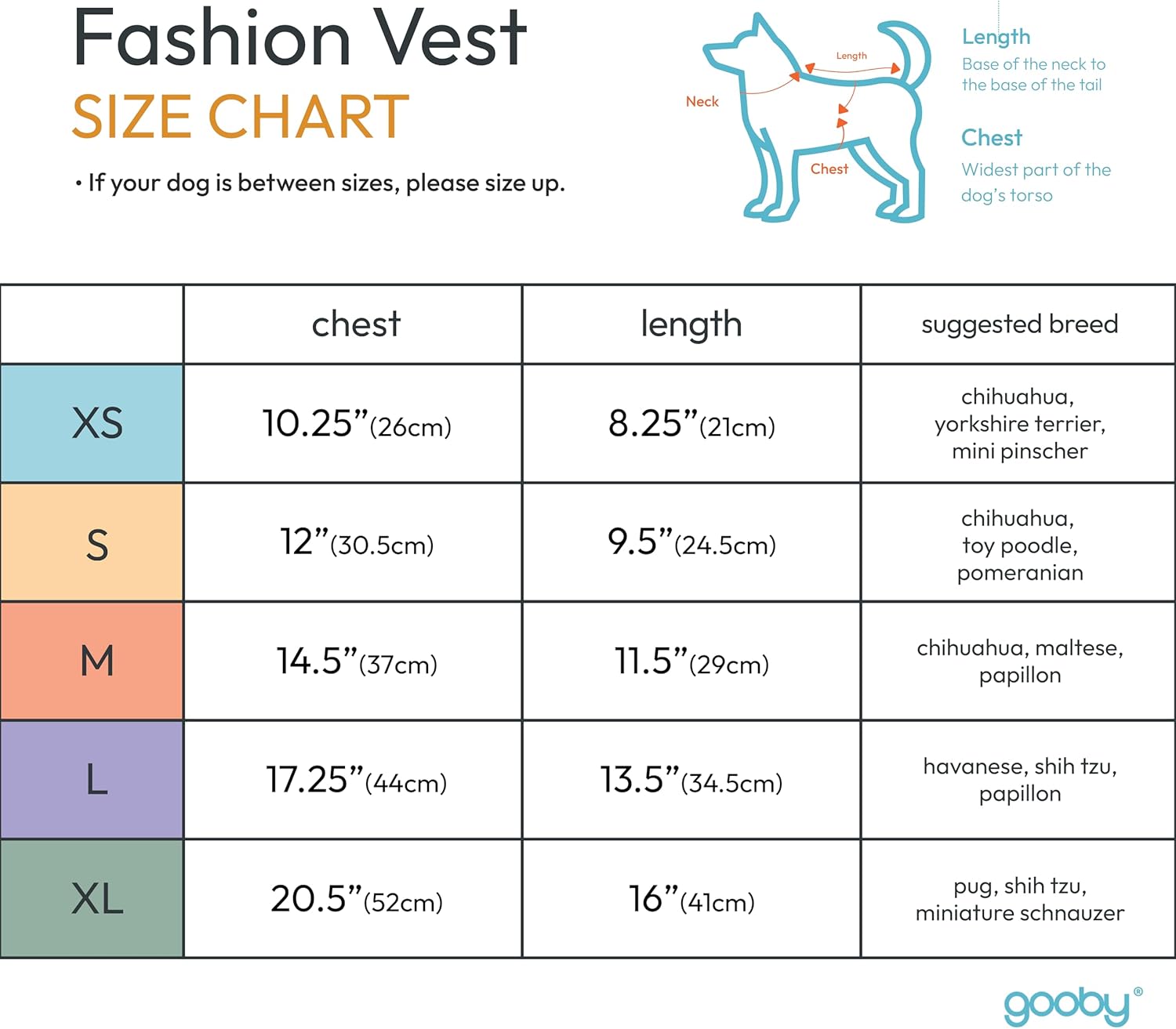 Fashion Vest
SIZE CHART

• If your dog is between sizes, please size up.

Neck
Length
Chest

Length
Base of the neck to the base of the tail

Chest
Widest part of the dog's torso

| | chest | length | suggested breed |
|---|---|---|---|
| XS | 10.25"(26cm) | 8.25"(21cm) | chihuahua, yorkshire terrier, mini pinscher |
| S | 12"(30.5cm) | 9.5"(24.5cm) | chihuahua, toy poodle, pomeranian |
| M | 14.5"(37cm) | 11.5"(29cm) | chihuahua, maltese, papillon |
| L | 17.25"(44cm) | 13.5"(34.5cm) | havanese, shih tzu, papillon |
| XL | 20.5"(52cm) | 16"(41cm) | pug, shih tzu, miniature schnauzer |

gooby®